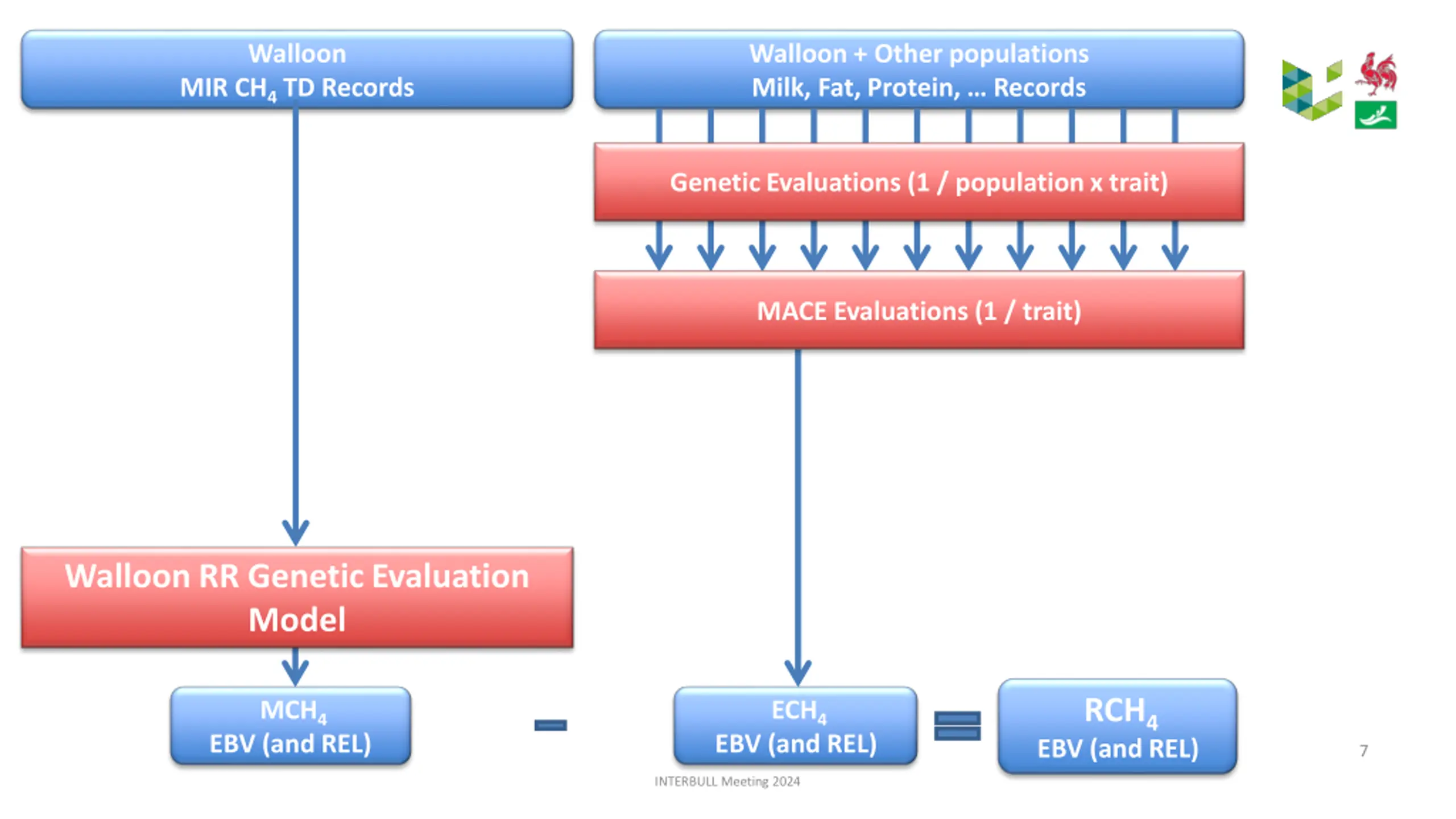 Walloon
MIR $CH_4$ TD Records

Walloon + Other populations
Milk, Fat, Protein, … Records

Genetic Evaluations (1 / population x trait)

MACE Evaluations (1 / trait)

Walloon RR Genetic Evaluation Model

$MCH_4$
EBV (and REL)

−

$ECH_4$
EBV (and REL)

=

$RCH_4$
EBV (and REL)

7

INTERBULL Meeting 2024